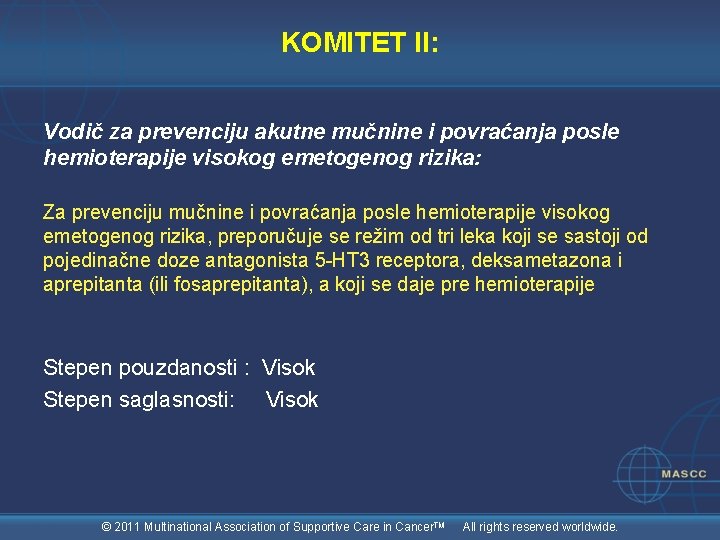 KOMITET II:

Vodič za prevenciju akutne mučnine i povraćanja posle hemioterapije visokog emetogenog rizika:

Za prevenciju mučnine i povraćanja posle hemioterapije visokog emetogenog rizika, preporučuje se režim od tri leka koji se sastoji od pojedinačne doze antagonista 5-HT3 receptora, deksametazona i aprepitanta (ili fosaprepitanta), a koji se daje pre hemioterapije

Stepen pouzdanosti : Visok
Stepen saglasnosti: Visok

MASCC

© 2011 Multinational Association of Supportive Care in Cancer™ All rights reserved worldwide.